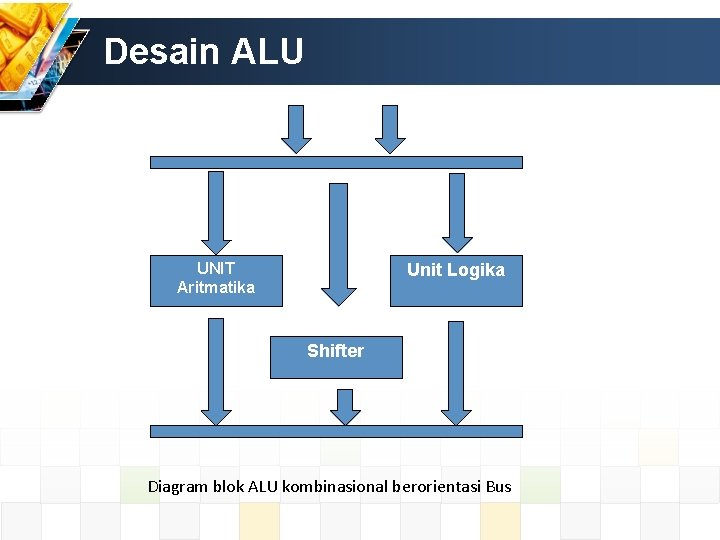 Desain ALU

UNIT Aritmatika

Unit Logika

Shifter

Diagram blok ALU kombinasional berorientasi Bus